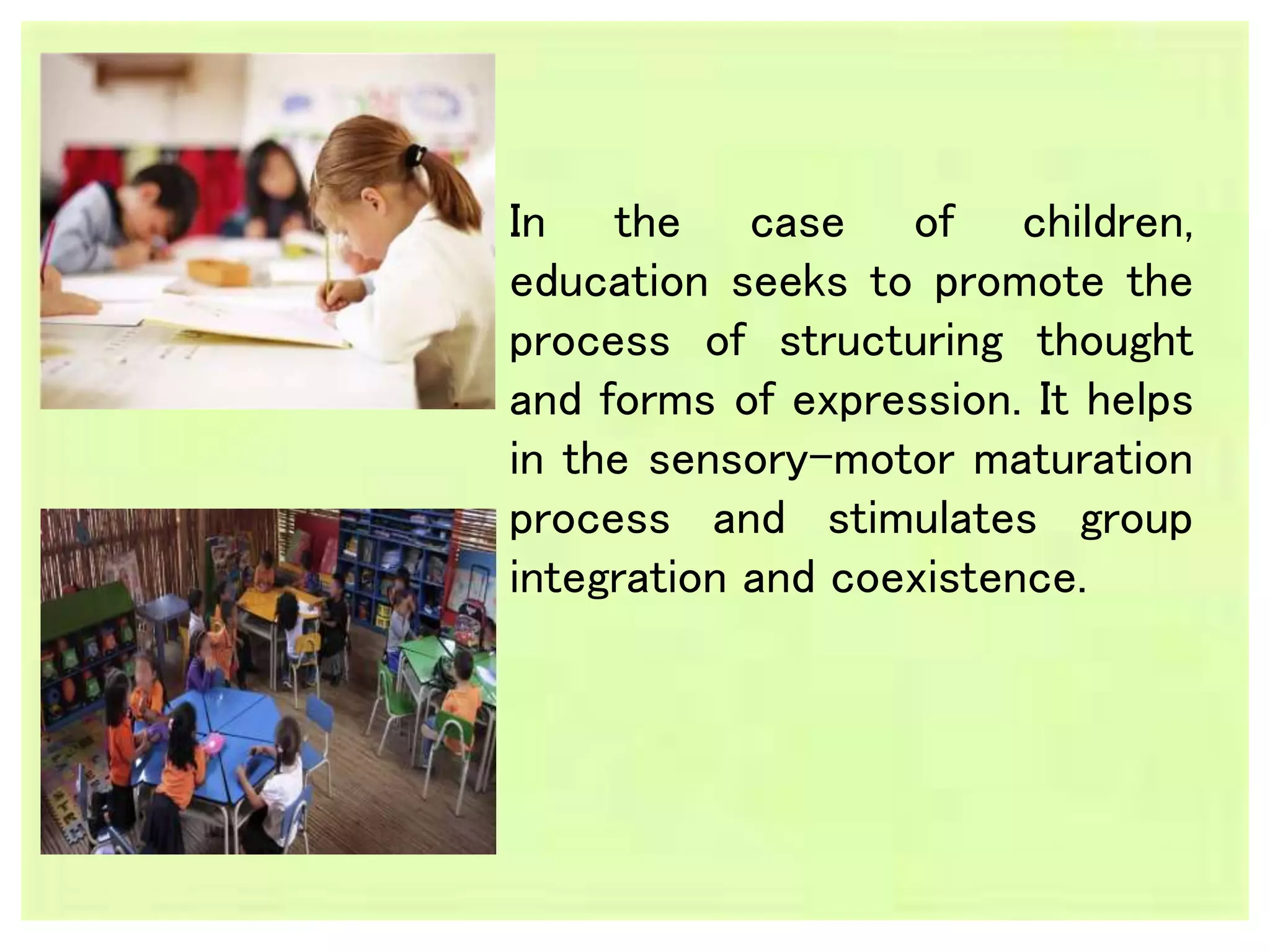 In the case of children, education seeks to promote the process of structuring thought and forms of expression. It helps in the sensory-motor maturation process and stimulates group integration and coexistence.